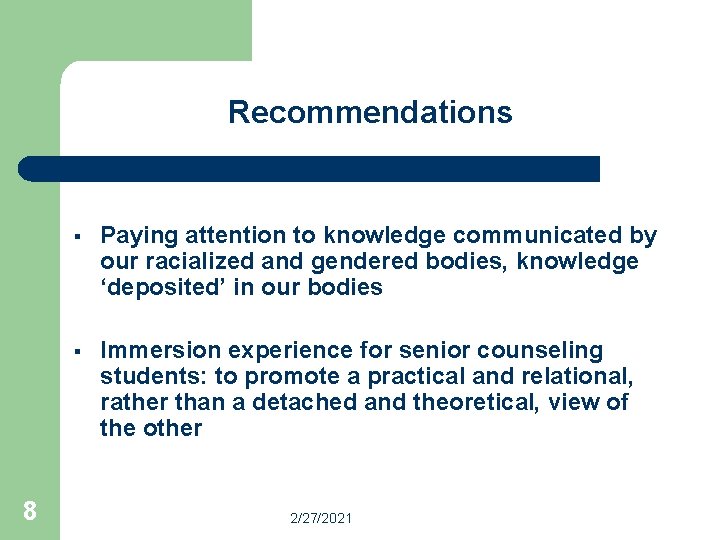 Recommendations

▪ Paying attention to knowledge communicated by our racialized and gendered bodies, knowledge ‘deposited’ in our bodies

▪ Immersion experience for senior counseling students: to promote a practical and relational, rather than a detached and theoretical, view of the other

8

2/27/2021